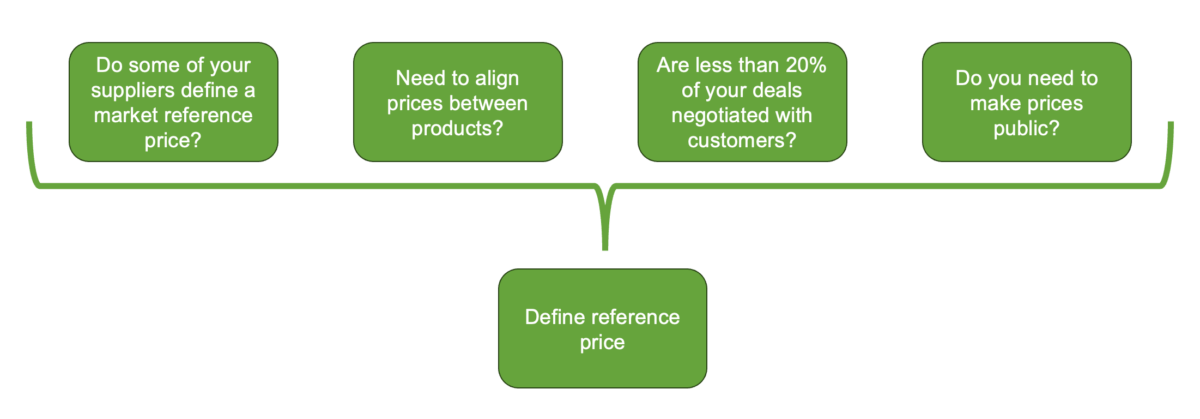 Do some of your suppliers define a market reference price?

Need to align prices between products?

Are less than 20% of your deals negotiated with customers?

Do you need to make prices public?

Define reference price